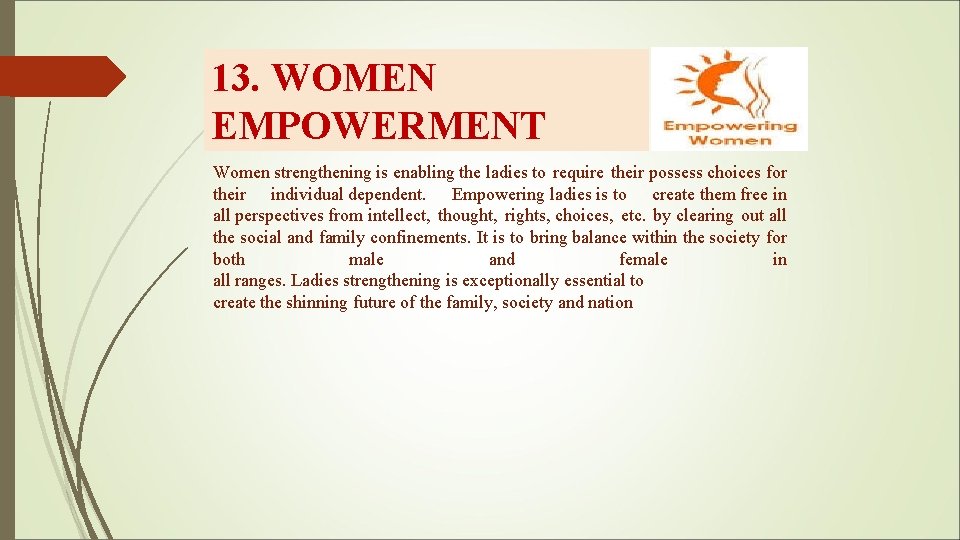 13. WOMEN EMPOWERMENT

Empowering Women

Women strengthening is enabling the ladies to require their possess choices for their individual dependent. Empowering ladies is to create them free in all perspectives from intellect, thought, rights, choices, etc. by clearing out all the social and family confinements. It is to bring balance within the society for both male and female in all ranges. Ladies strengthening is exceptionally essential to create the shinning future of the family, society and nation